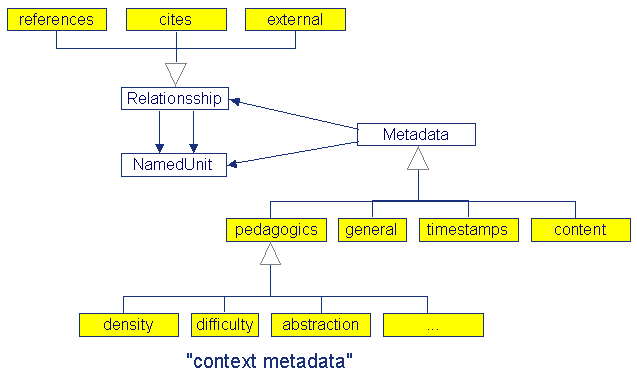 references
cites
external
Relationsship
Metadata
NamedUnit
pedagogics
general
timestamps
content
density
difficulty
abstraction
...
"context metadata"